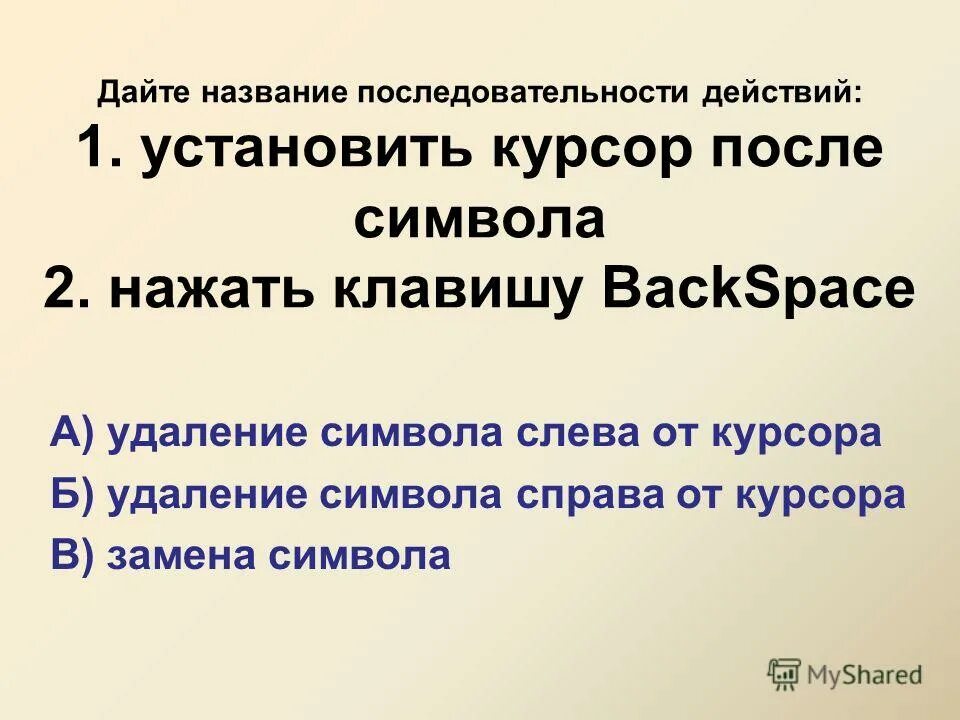 Дайте название последовательности действий:
1. установить курсор после символа
2. нажать клавишу BackSpace

А) удаление символа слева от курсора
Б) удаление символа справа от курсора
В) замена символа

MyShared